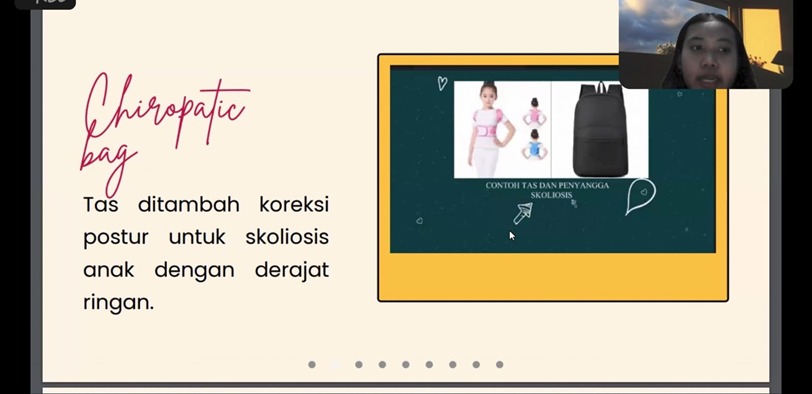 Chiropatic bag

Tas ditambah koreksi postur untuk skoliosis anak dengan derajat ringan.

CONTOH TAS DAN PENYANGGA SKOLIOSIS